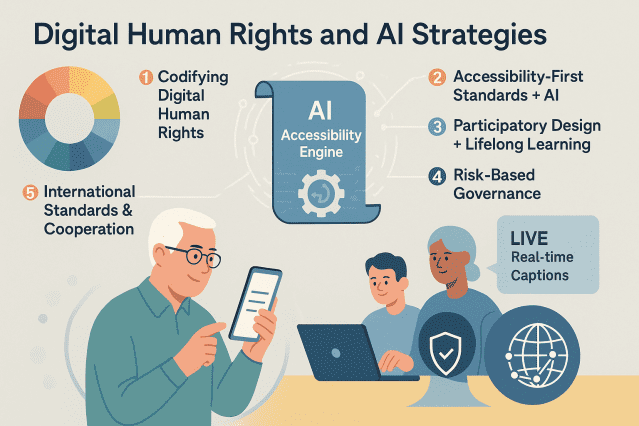 Digital Human Rights and AI Strategies

1 Codifying Digital Human Rights

AI Accessibility Engine

2 Accessibility-First Standards + AI

3 Participatory Design + Lifelong Learning

4 Risk-Based Governance

5 International Standards & Cooperation

LIVE
Real-time Captions